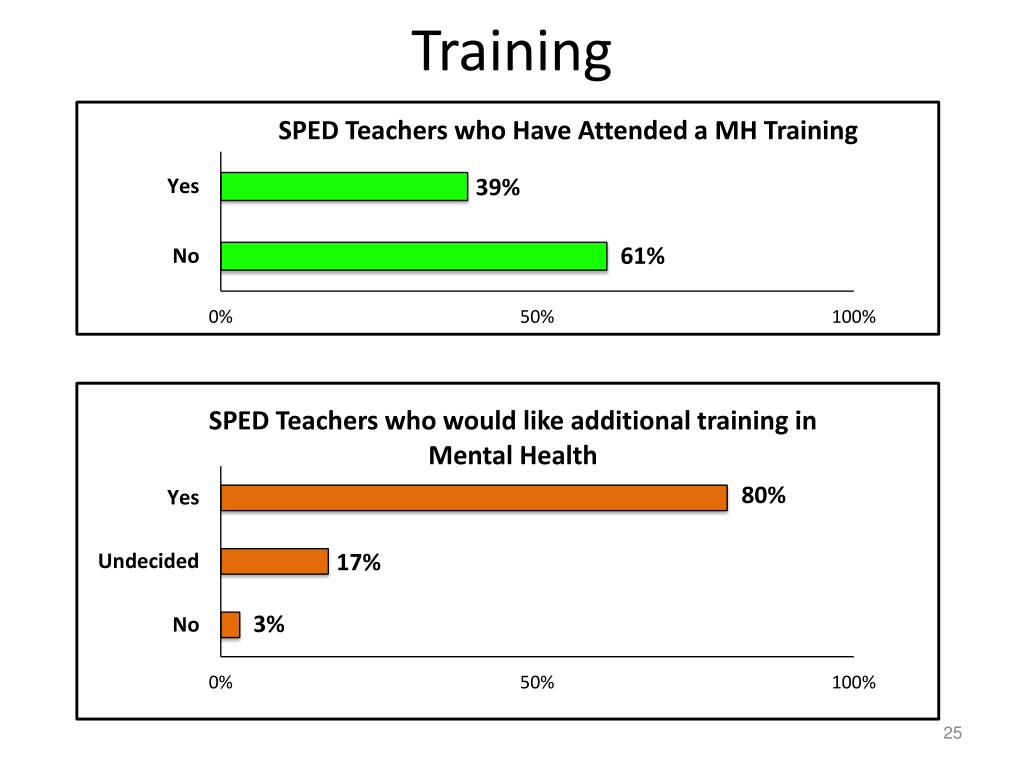 Training

SPED Teachers who Have Attended a MH Training

Yes
39%

No
61%

0%
50%
100%

SPED Teachers who would like additional training in Mental Health

Yes
80%

Undecided
17%

No
3%

0%
50%
100%

25